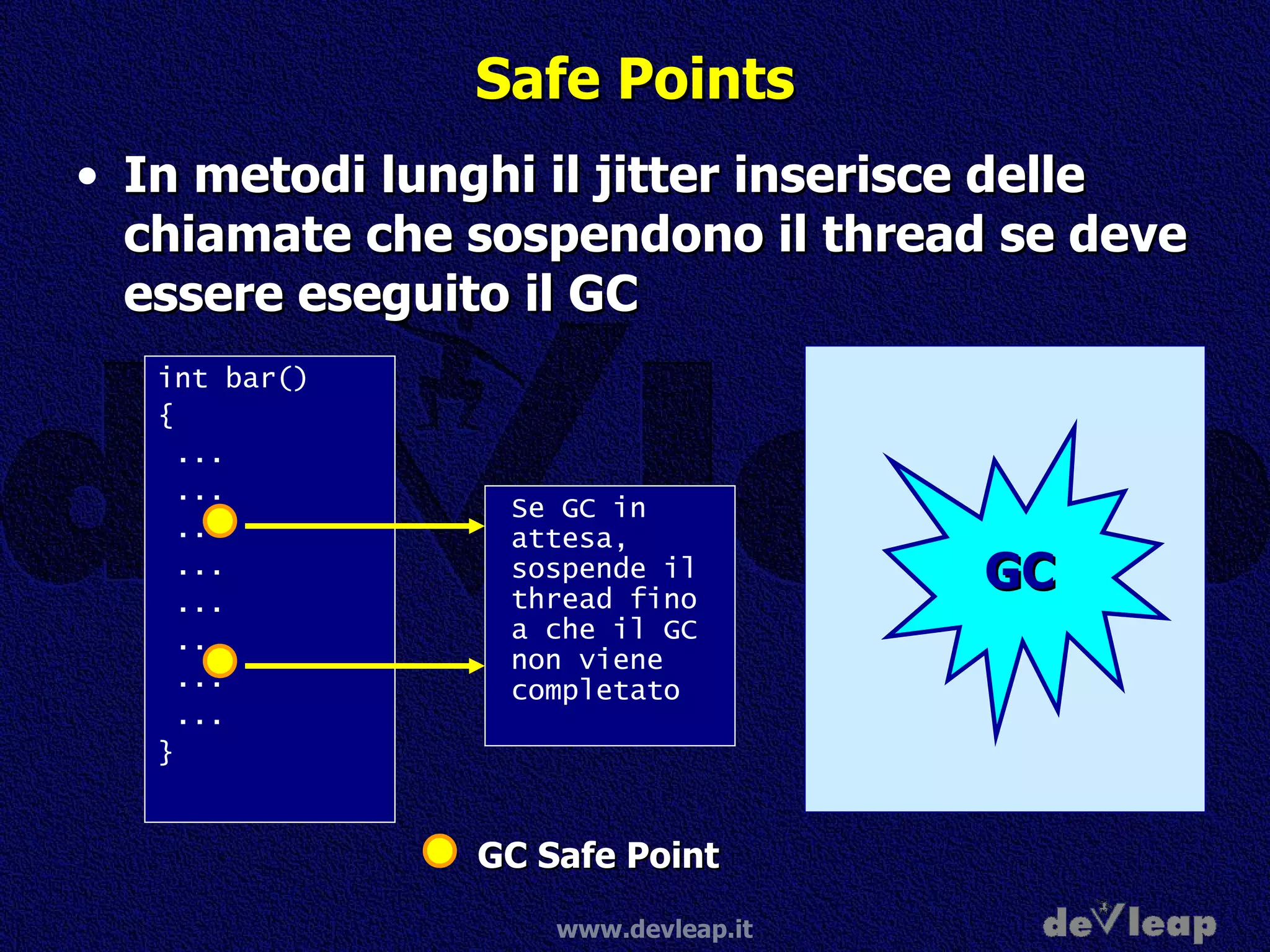 Safe Points

• In metodi lunghi il jitter inserisce delle chiamate che sospendono il thread se deve essere eseguito il GC

int bar()
{
...
...
...
...
...
...
...
...
}

Se GC in attesa, sospende il thread fino a che il GC non viene completato

GC

GC Safe Point

www.devleap.it

devleap